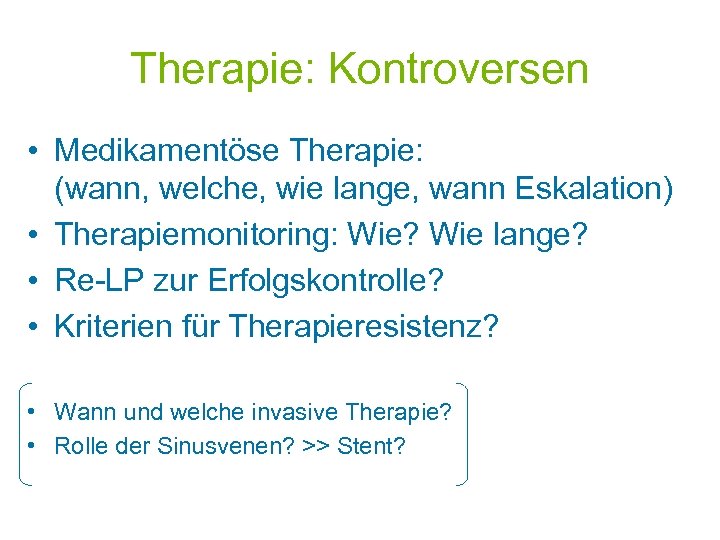 Therapie: Kontroversen

• Medikamentöse Therapie: (wann, welche, wie lange, wann Eskalation)
• Therapiemonitoring: Wie? Wie lange?
• Re-LP zur Erfolgskontrolle?
• Kriterien für Therapieresistenz?

• Wann und welche invasive Therapie?
• Rolle der Sinusvenen? >> Stent?